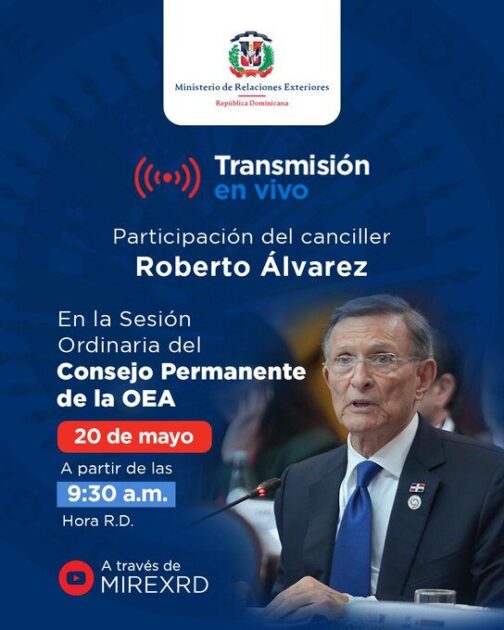 Ministerio de Relaciones Exteriores
República Dominicana

Transmisión en vivo

Participación del canciller
Roberto Álvarez

En la Sesión Ordinaria del
Consejo Permanente de la OEA

20 de mayo

A partir de las
9:30 a.m.
Hora R.D.

A través de
MIREXRD